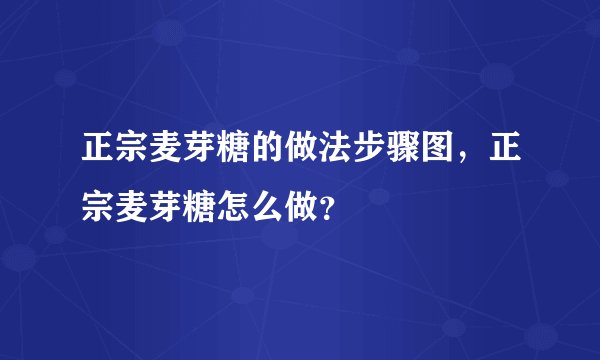 正宗麦芽糖的做法步骤图，正宗麦芽糖怎么做?